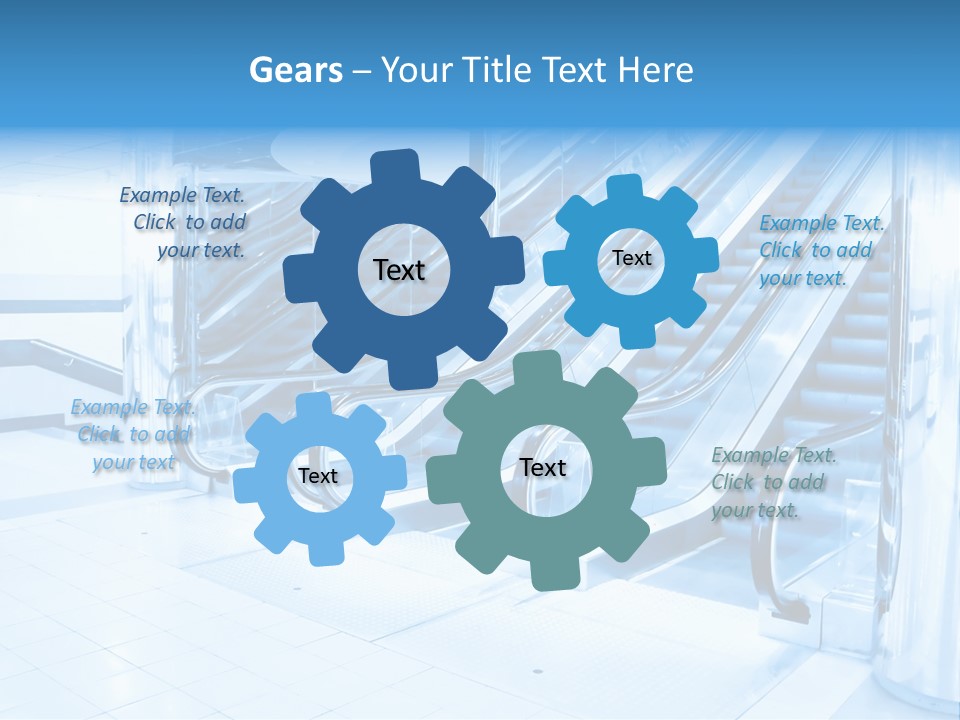 Gears – Your Title Text Here

Example Text. Click to add your text.

Text

Text

Example Text. Click to add your text.

Example Text. Click to add your text

Text

Text

Example Text. Click to add your text.